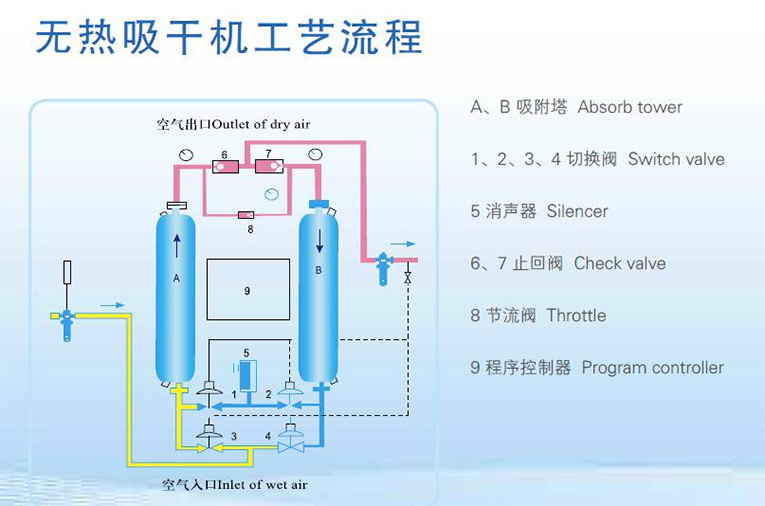 无热吸干机工艺流程

空气出口Outlet of dry air

6

7

8

A

9

B

5

1

2

3

4

空气入口Inlet of wet air

A、B 吸附塔 Absorb tower

1、2、3、4 切换阀 Switch valve

5 消声器 Silencer

6、7 止回阀 Check valve

8 节流阀 Throttle

9 程序控制器 Program controller